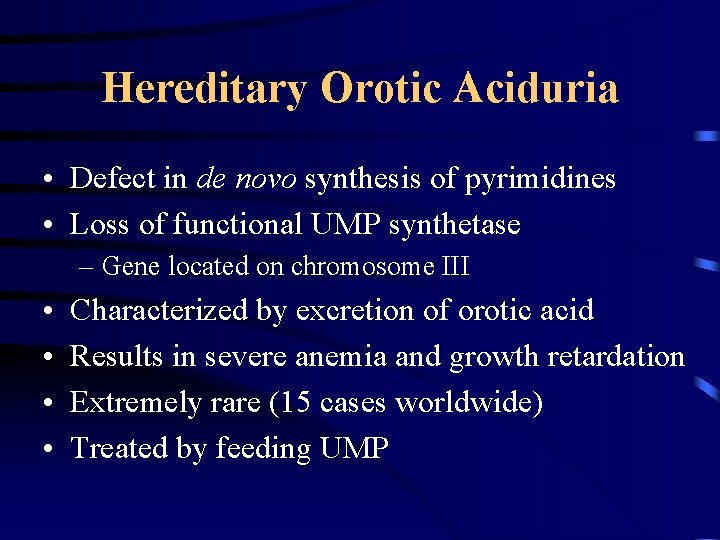 Hereditary Orotic Aciduria

• Defect in de novo synthesis of pyrimidines
• Loss of functional UMP synthetase
– Gene located on chromosome III
• Characterized by excretion of orotic acid
• Results in severe anemia and growth retardation
• Extremely rare (15 cases worldwide)
• Treated by feeding UMP